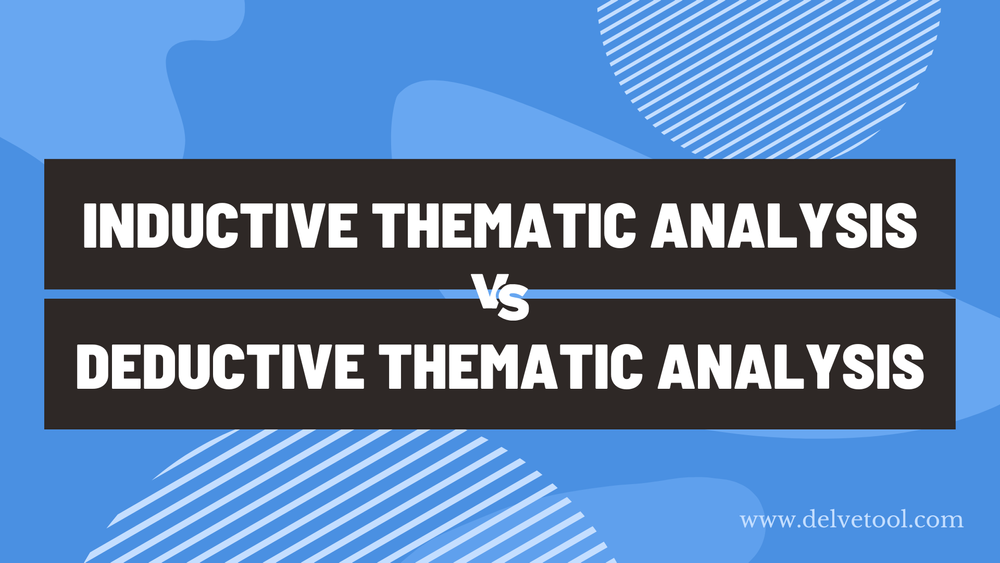 INDUCTIVE THEMATIC ANALYSIS
VS
DEDUCTIVE THEMATIC ANALYSIS

www.delvetool.com